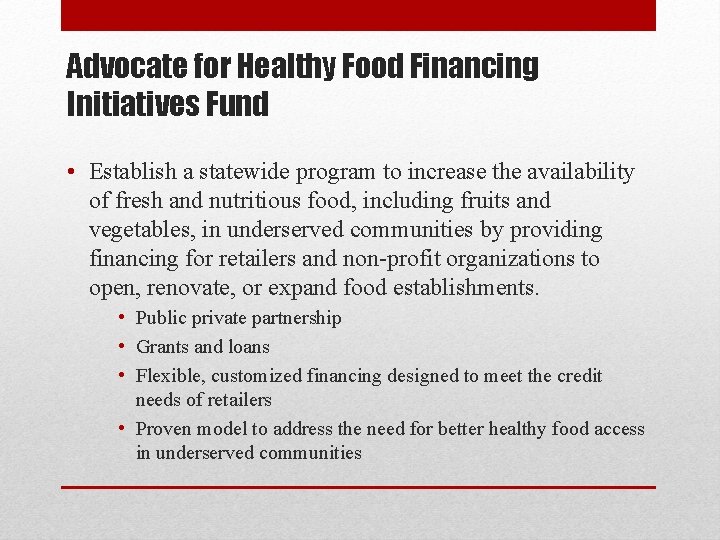 Advocate for Healthy Food Financing Initiatives Fund

• Establish a statewide program to increase the availability of fresh and nutritious food, including fruits and vegetables, in underserved communities by providing financing for retailers and non-profit organizations to open, renovate, or expand food establishments.
  • Public private partnership
  • Grants and loans
  • Flexible, customized financing designed to meet the credit needs of retailers
  • Proven model to address the need for better healthy food access in underserved communities